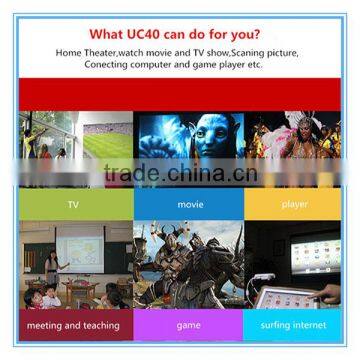 What UC40 can do for you?

Home Theater,watch movie and TV show,Scaning picture, Conecting computer and game player etc.

trade.china.cn

TV

movie

player

meeting and teaching

game

surfing internet